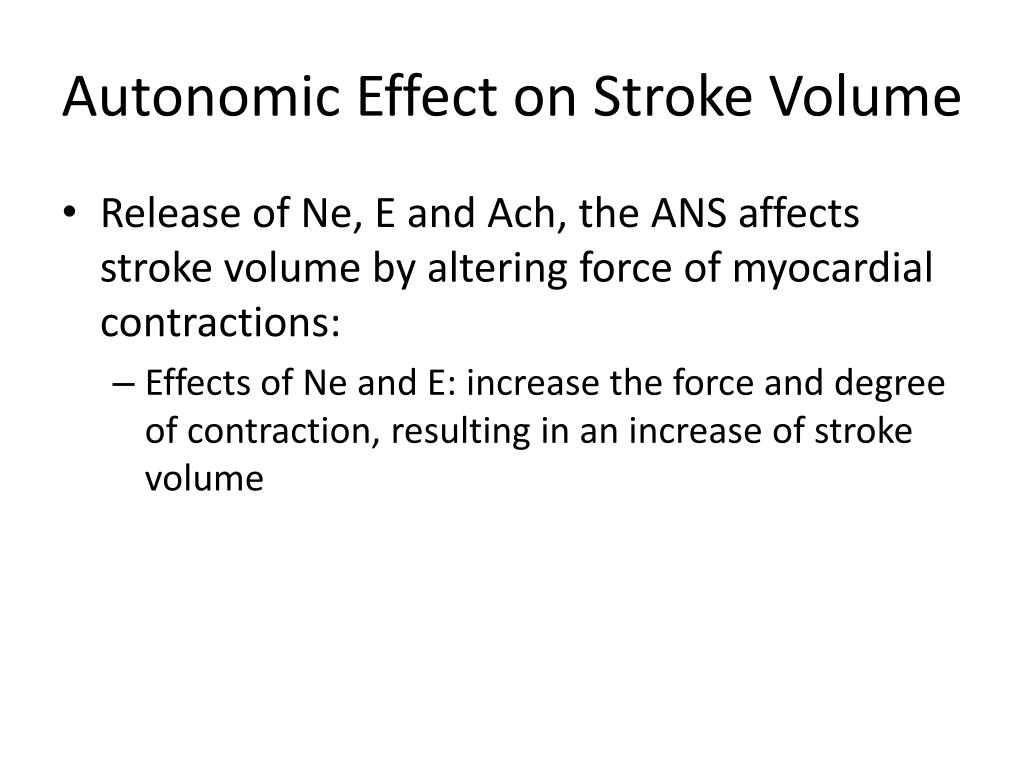 Autonomic Effect on Stroke Volume

• Release of Ne, E and Ach, the ANS affects stroke volume by altering force of myocardial contractions:

– Effects of Ne and E: increase the force and degree of contraction, resulting in an increase of stroke volume